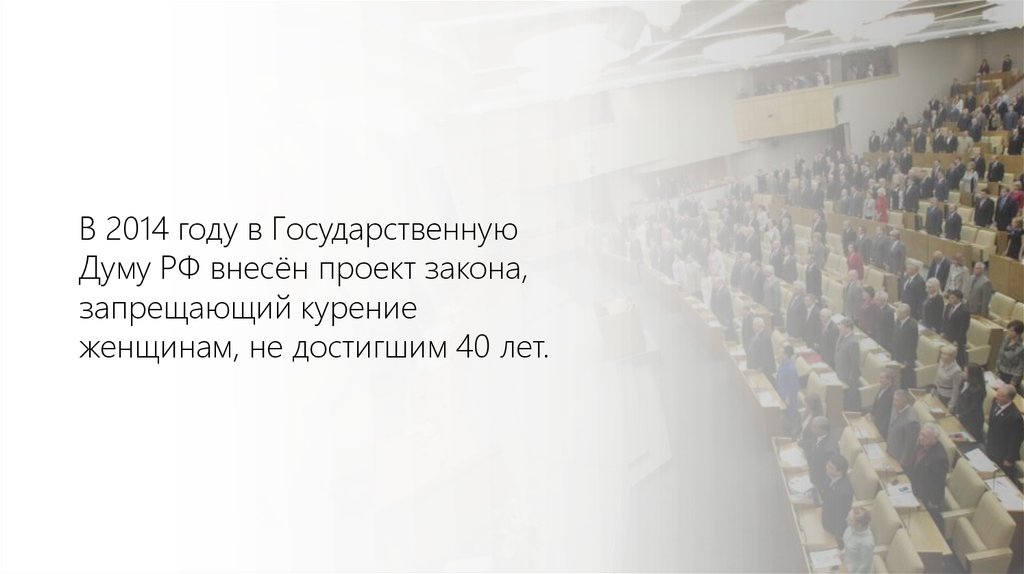 В 2014 году в Государственную Думу РФ внесён проект закона, запрещающий курение женщинам, не достигшим 40 лет.